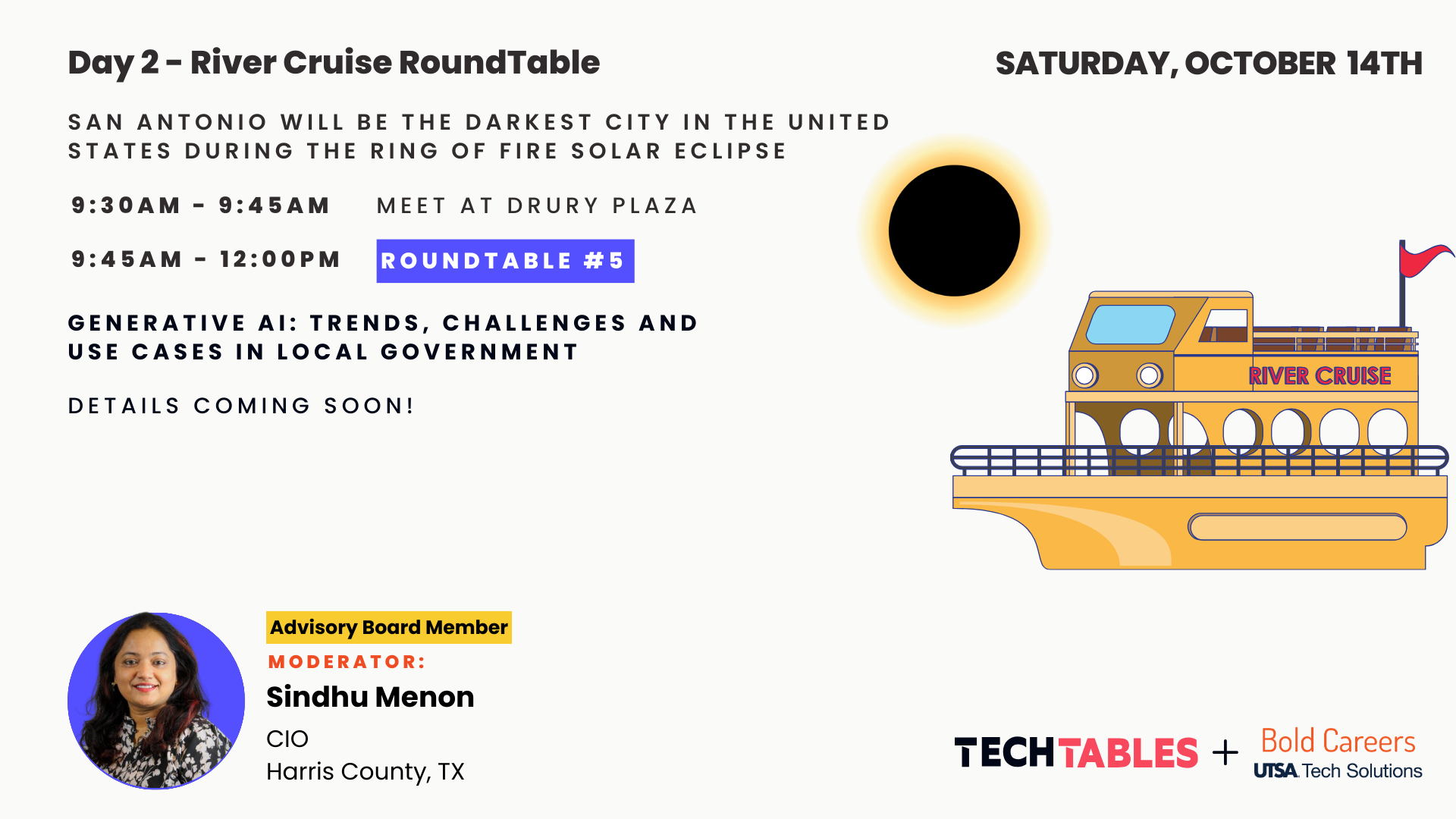 Day 2 - River Cruise RoundTable

SATURDAY, OCTOBER 14TH

SAN ANTONIO WILL BE THE DARKEST CITY IN THE UNITED STATES DURING THE RING OF FIRE SOLAR ECLIPSE

9:30AM - 9:45AM MEET AT DRURY PLAZA

9:45AM - 12:00PM ROUNDTABLE #5

GENERATIVE AI: TRENDS, CHALLENGES AND USE CASES IN LOCAL GOVERNMENT

DETAILS COMING SOON!

RIVER CRUISE

Advisory Board Member

MODERATOR:

Sindhu Menon

CIO

Harris County, TX

TECHTABLES + Bold Careers

UTSA Tech Solutions